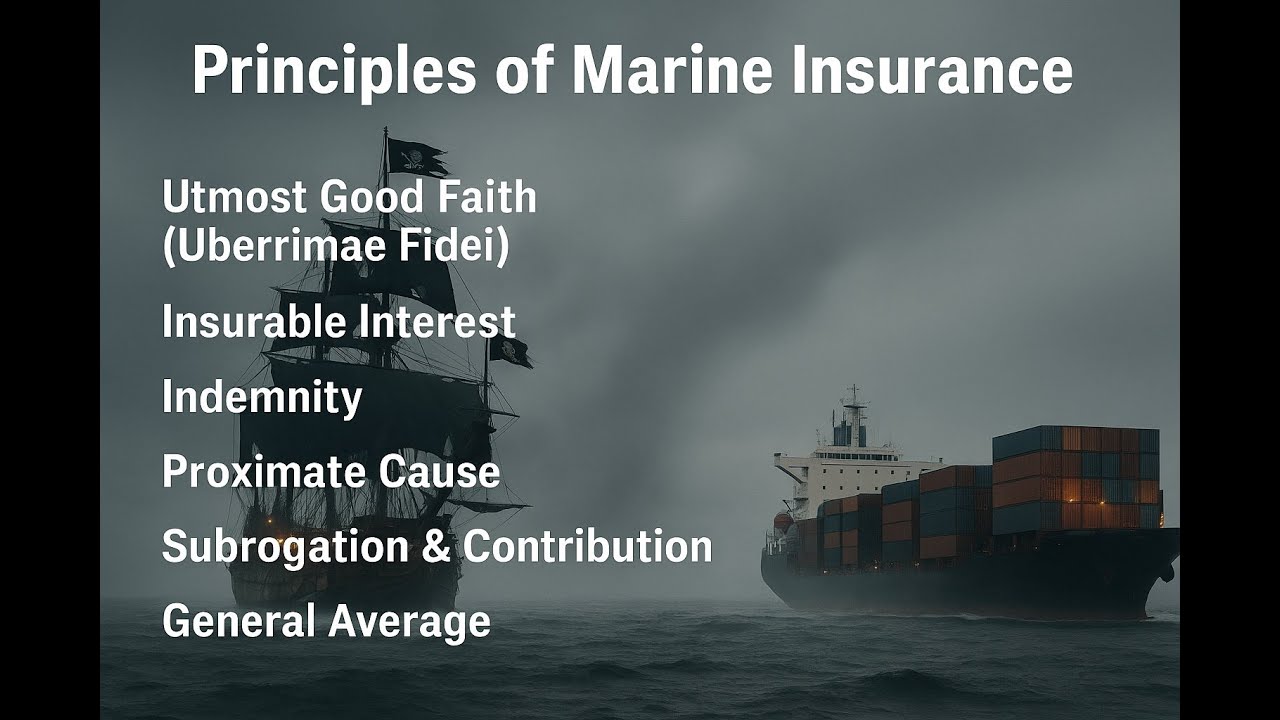 Principles of Marine Insurance

Utmost Good Faith (Uberrimae Fidei)

Insurable Interest

Indemnity

Proximate Cause

Subrogation & Contribution

General Average